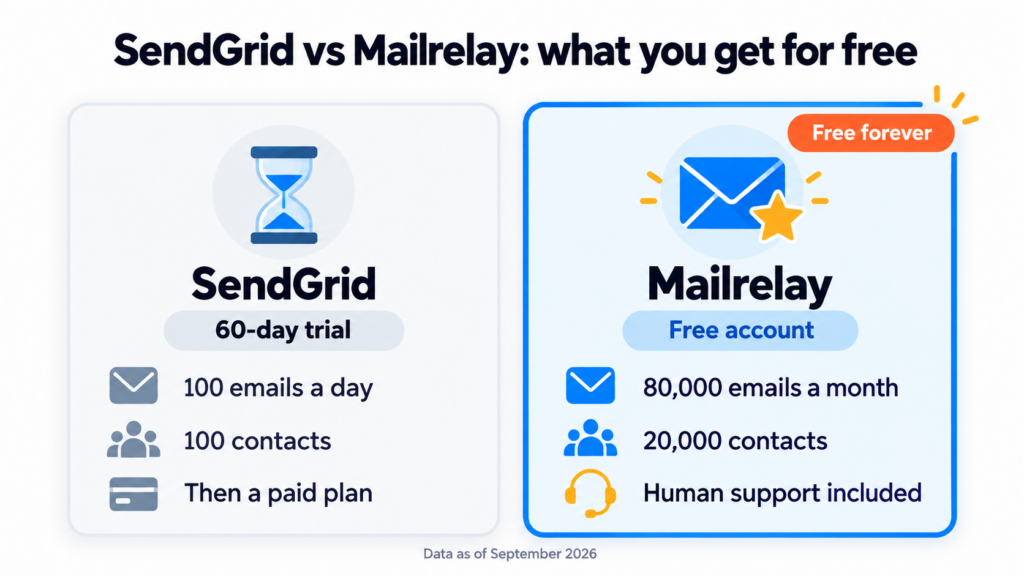 SendGrid vs Mailrelay: what you get for free

SendGrid

60-day trial

100 emails a day

100 contacts

Then a paid plan

Free forever

Mailrelay

Free account

80,000 emails a month

20,000 contacts

Human support included

Data as of September 2026